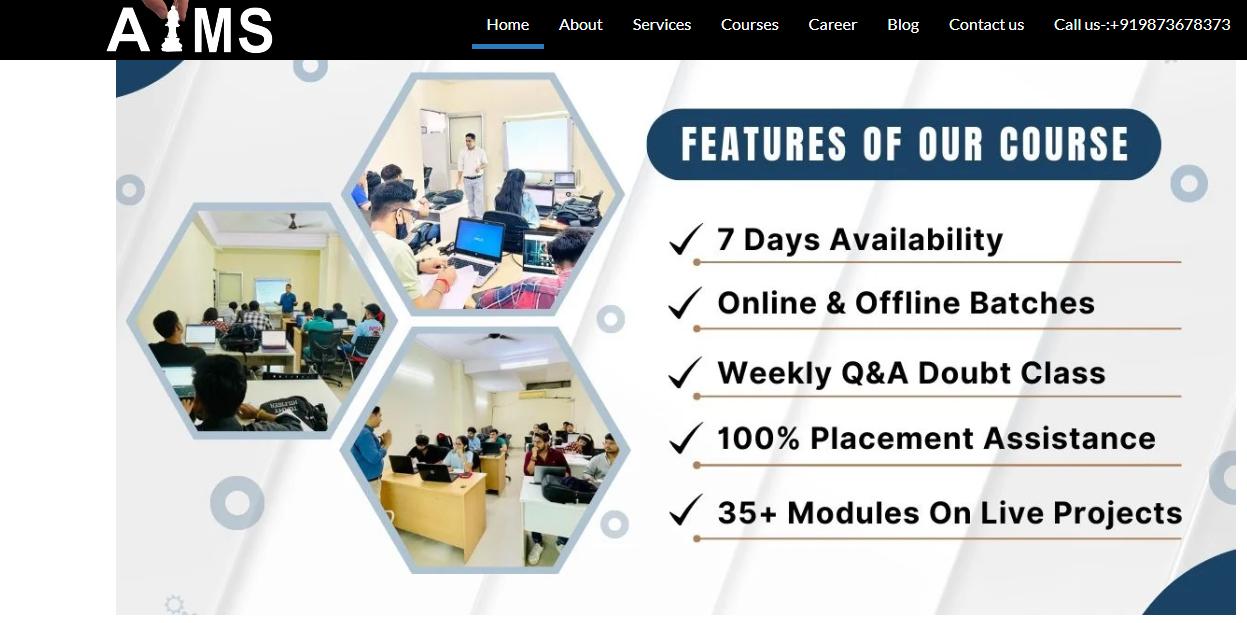 AIMS

Home About Services Courses Career Blog Contact us Call us-:+919873678373

FEATURES OF OUR COURSE

✓ 7 Days Availability

✓ Online & Offline Batches

✓ Weekly Q&A Doubt Class

✓ 100% Placement Assistance

✓ 35+ Modules On Live Projects